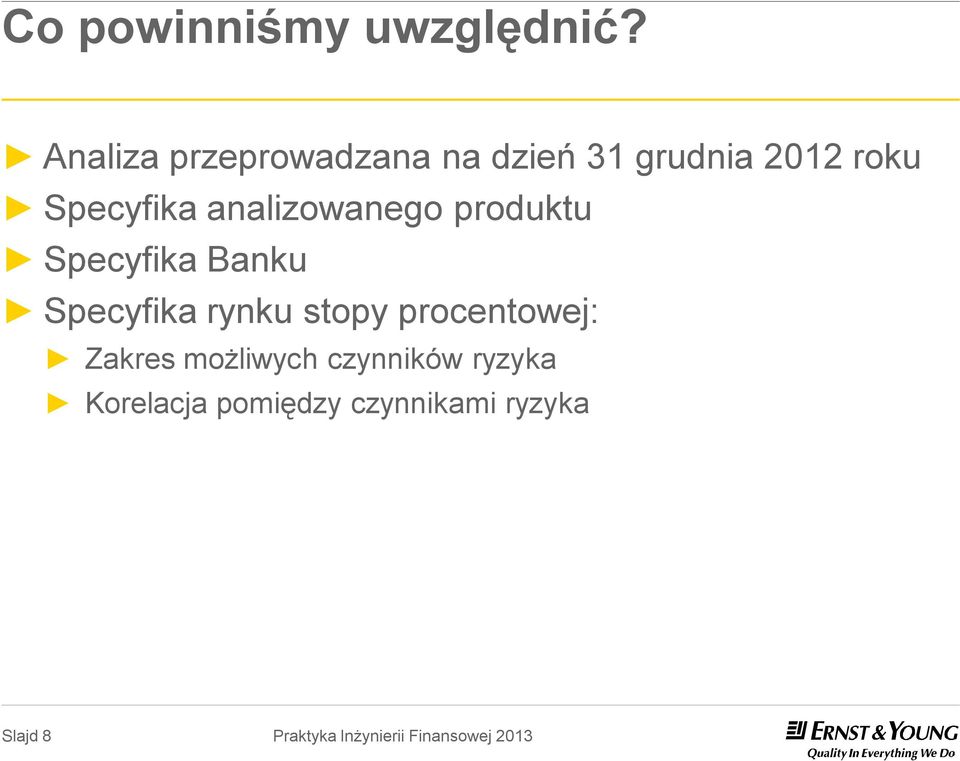 Co powinniśmy uwzględnić?

► Analiza przeprowadzana na dzień 31 grudnia 2012 roku
► Specyfika analizowanego produktu
► Specyfika Banku
► Specyfika rynku stopy procentowej:
► Zakres możliwych czynników ryzyka
► Korelacja pomiędzy czynnikami ryzyka

Slajd 8

Praktyka Inżynierii Finansowej 2013

ERNST & YOUNG
Quality In Everything We Do